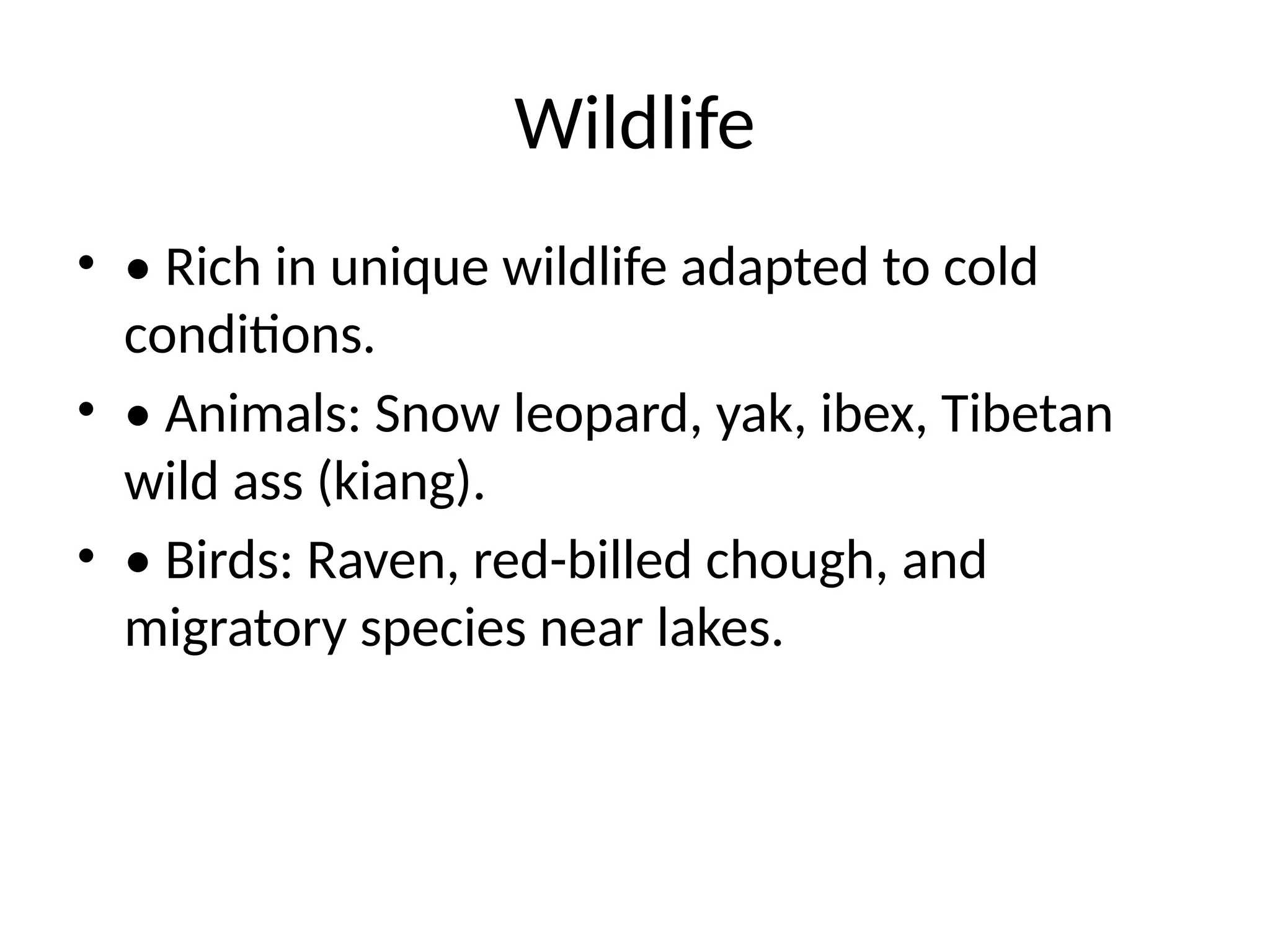 Wildlife

• • Rich in unique wildlife adapted to cold conditions.

• • Animals: Snow leopard, yak, ibex, Tibetan wild ass (kiang).

• • Birds: Raven, red-billed chough, and migratory species near lakes.